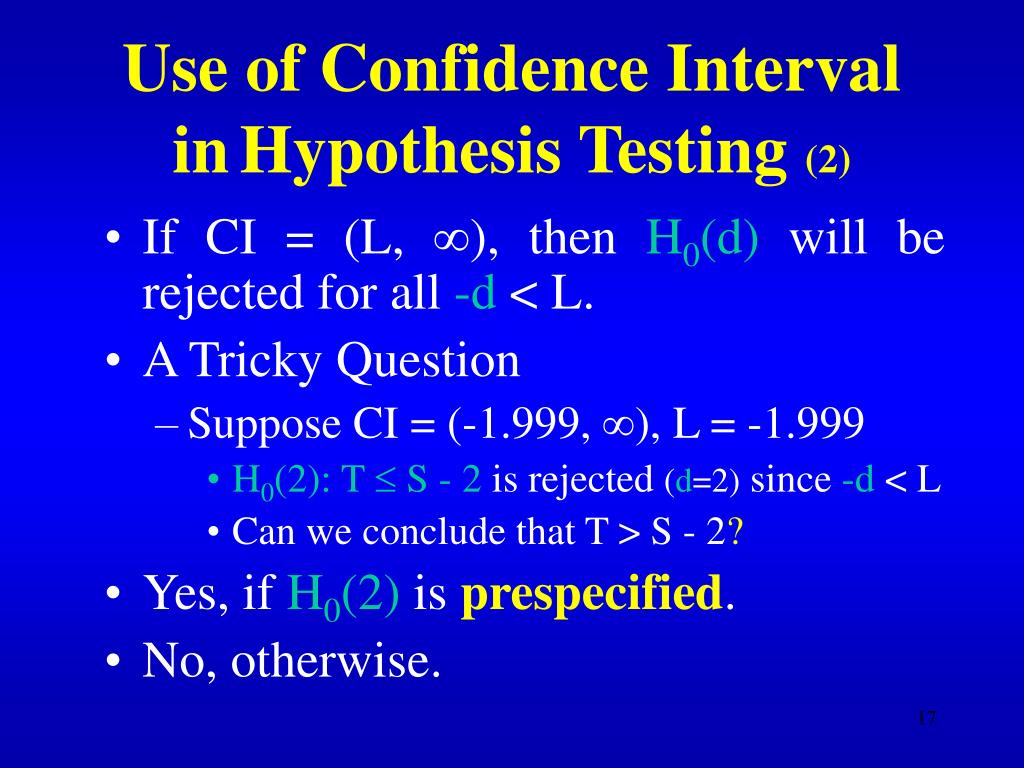 Use of Confidence Interval in Hypothesis Testing (2)

• If CI = (L, $\infty$), then $H_0(d)$ will be rejected for all -d < L.
• A Tricky Question
– Suppose CI = (-1.999, $\infty$), L = -1.999
• $H_0(2)$: T $\leq$ S - 2 is rejected (d=2) since -d < L
• Can we conclude that T > S - 2?
• Yes, if $H_0(2)$ is prespecified.
• No, otherwise.

17